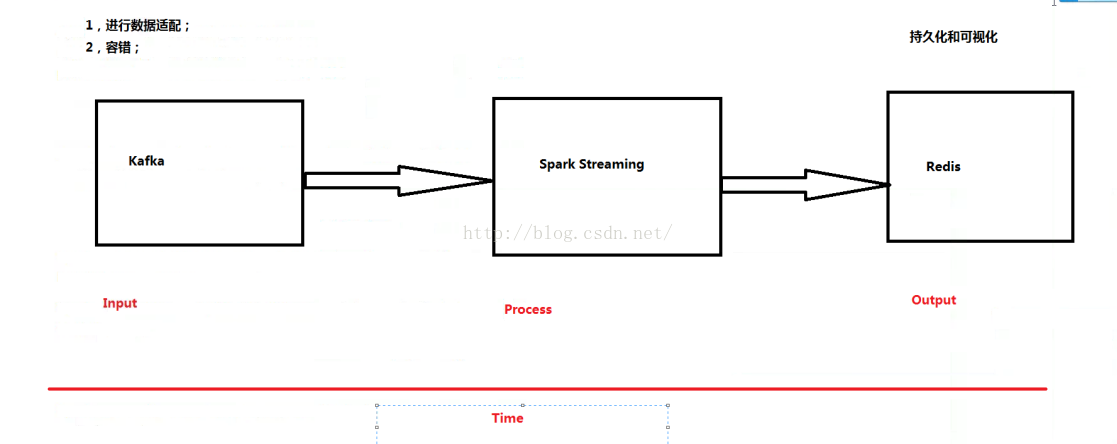 1，进行数据适配；
2，容错；

持久化和可视化

Kafka

Spark Streaming

Redis

http://blog.csdn.net/

Input

Process

Output

Time